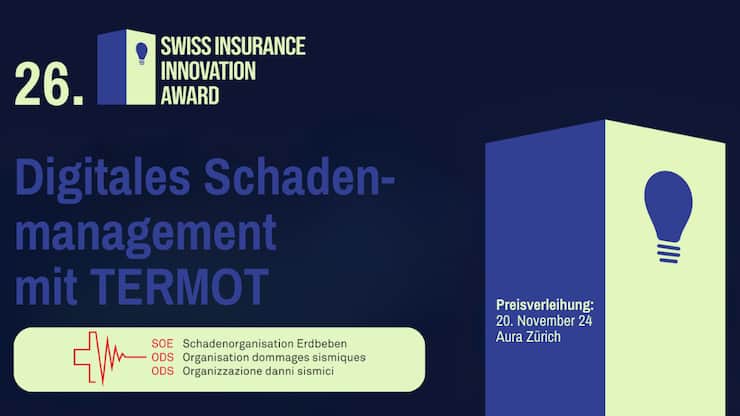 26. SWISS INSURANCE INNOVATION AWARD

Digitales Schadenmanagement mit TERMOT

SOE Schadenorganisation Erdbeben
ODS Organisation dommages sismiques
ODS Organizzazione danni sismici

Preisverleihung:
20. November 24
Aura Zürich